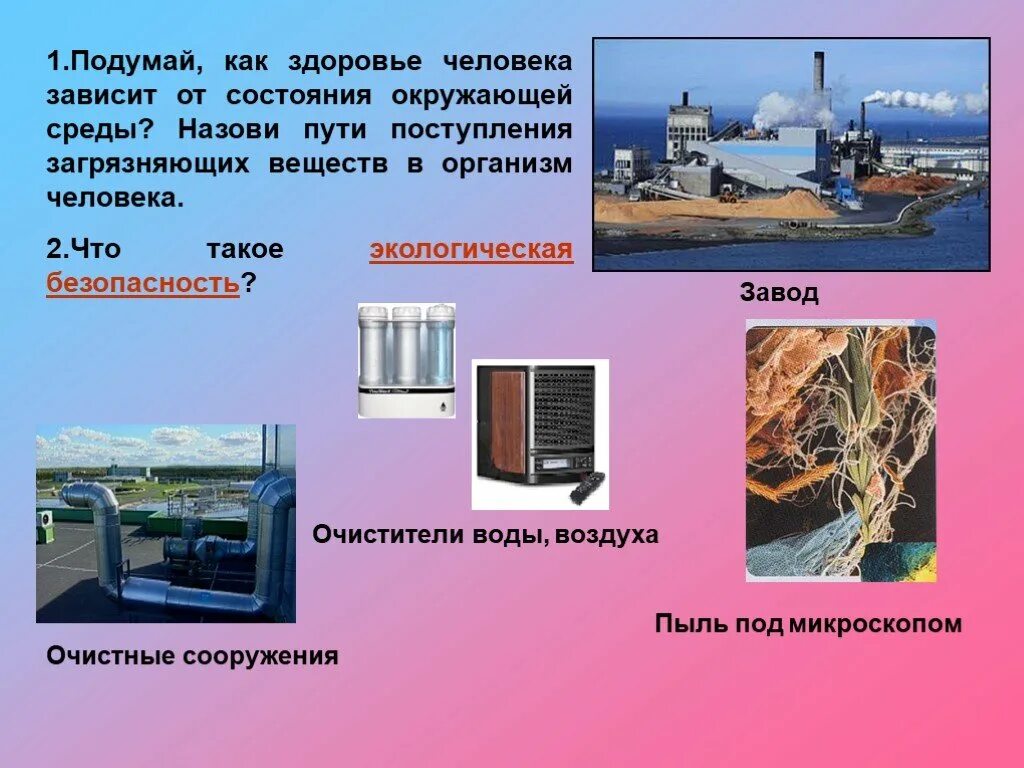 1.Подумай, как здоровье человека зависит от состояния окружающей среды? Назови пути поступления загрязняющих веществ в организм человека.

2.Что такое экологическая безопасность?

Завод

Очистители воды, воздуха

Пыль под микроскопом

Очистные сооружения